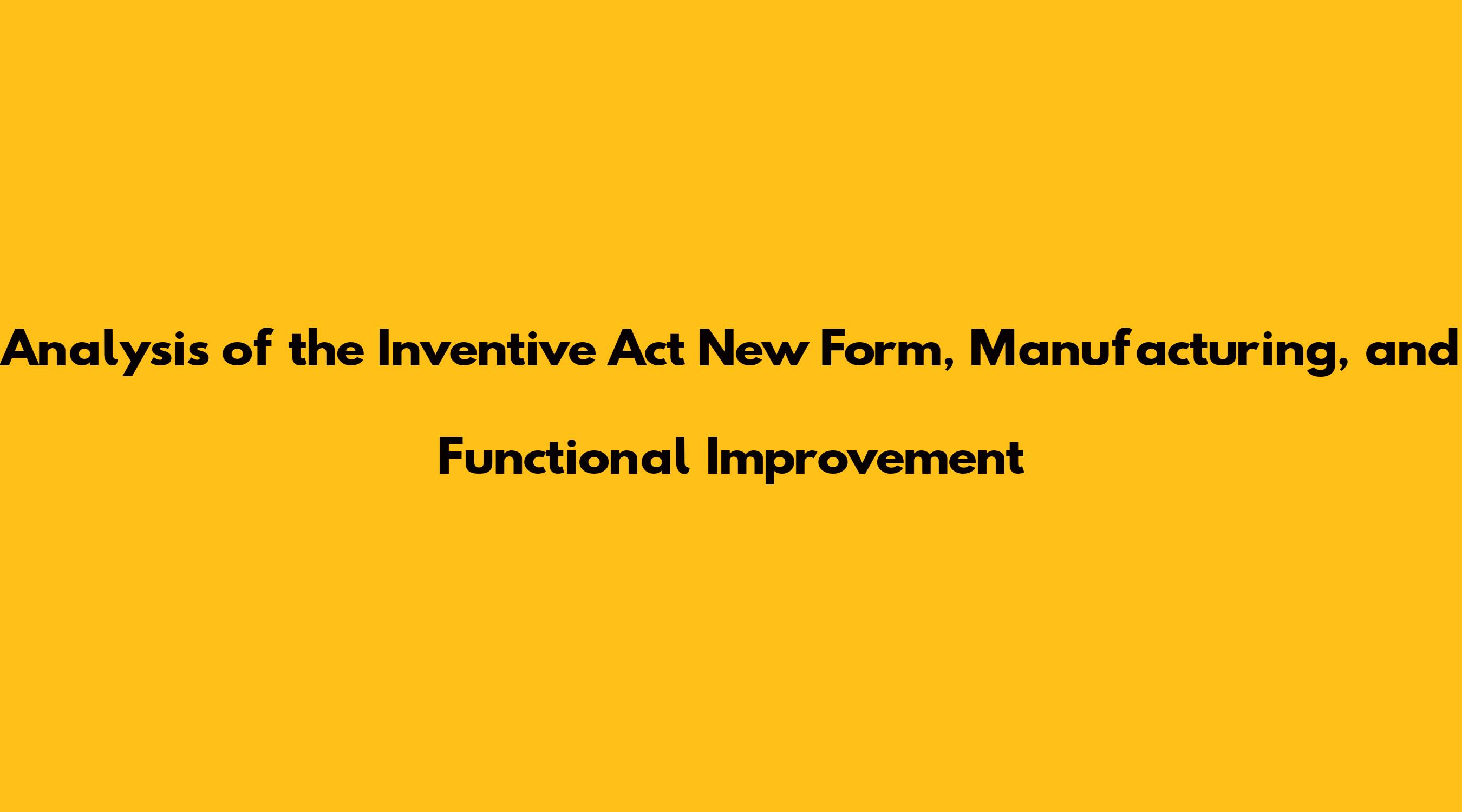 Analysis of the Inventive Act New Form, Manufacturing, and Functional Improvement